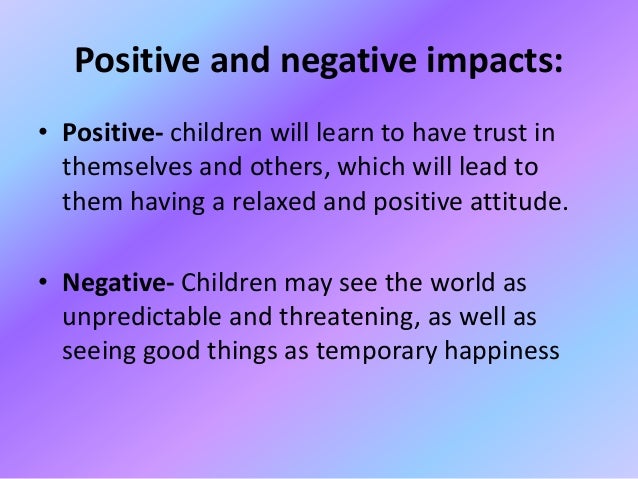 Positive and negative impacts:

• Positive- children will learn to have trust in themselves and others, which will lead to them having a relaxed and positive attitude.

• Negative- Children may see the world as unpredictable and threatening, as well as seeing good things as temporary happiness